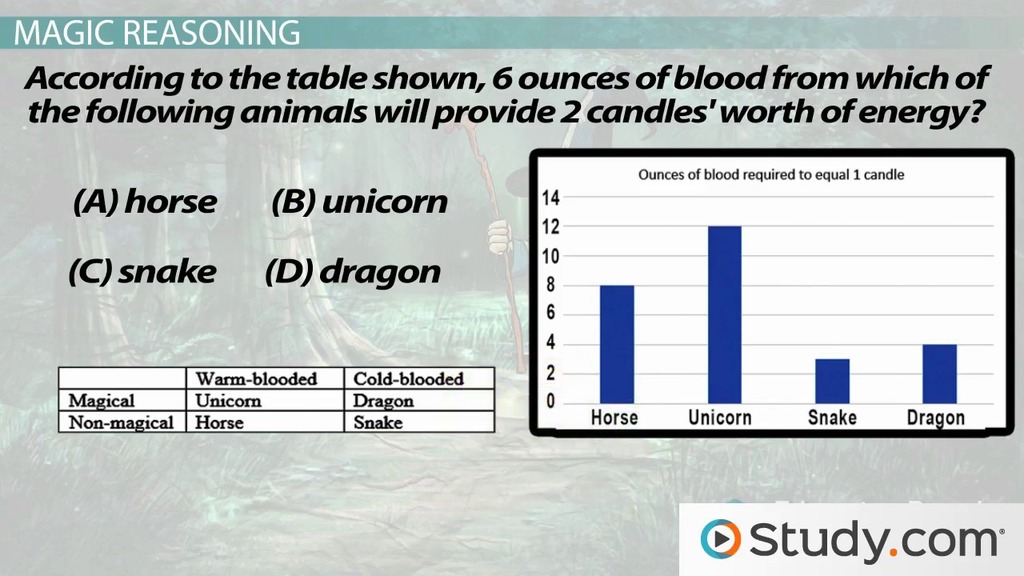 MAGIC REASONING

According to the table shown, 6 ounces of blood from which of the following animals will provide 2 candles' worth of energy?

(A) horse (B) unicorn

(C) snake (D) dragon

| | Warm-blooded | Cold-blooded |
|---|---|---|
| Magical | Unicorn | Dragon |
| Non-magical | Horse | Snake |

Ounces of blood required to equal 1 candle

14
12
10
8
6
4
2
0

Horse Unicorn Snake Dragon

Study.com